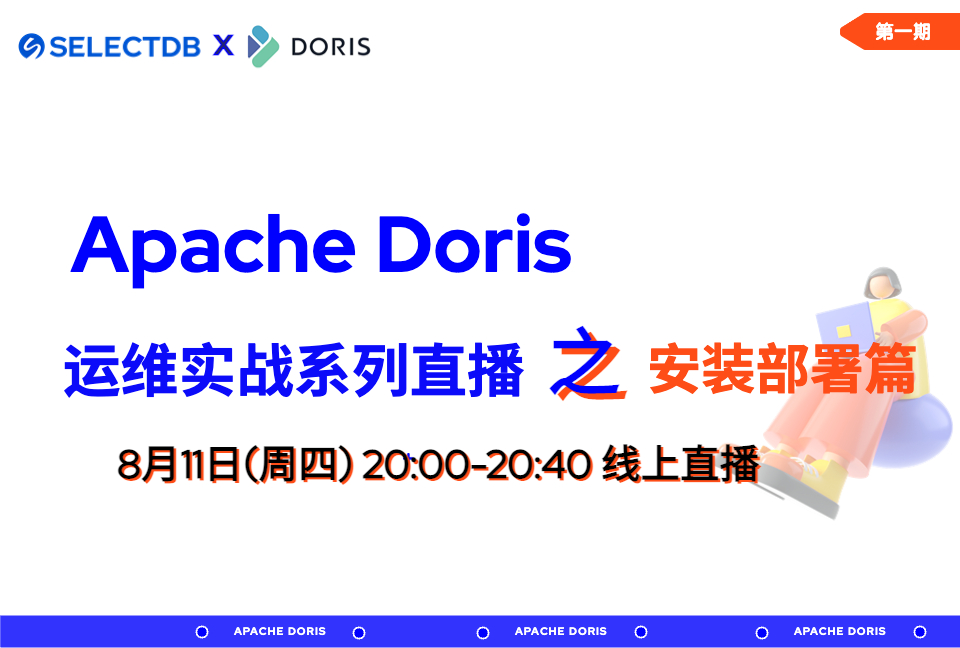 SELECTDB X DORIS

第一期

Apache Doris

运维实战系列直播 之 安装部署篇

8月11日(周四) 20:00-20:40 线上直播

APACHE DORIS APACHE DORIS APACHE DORIS